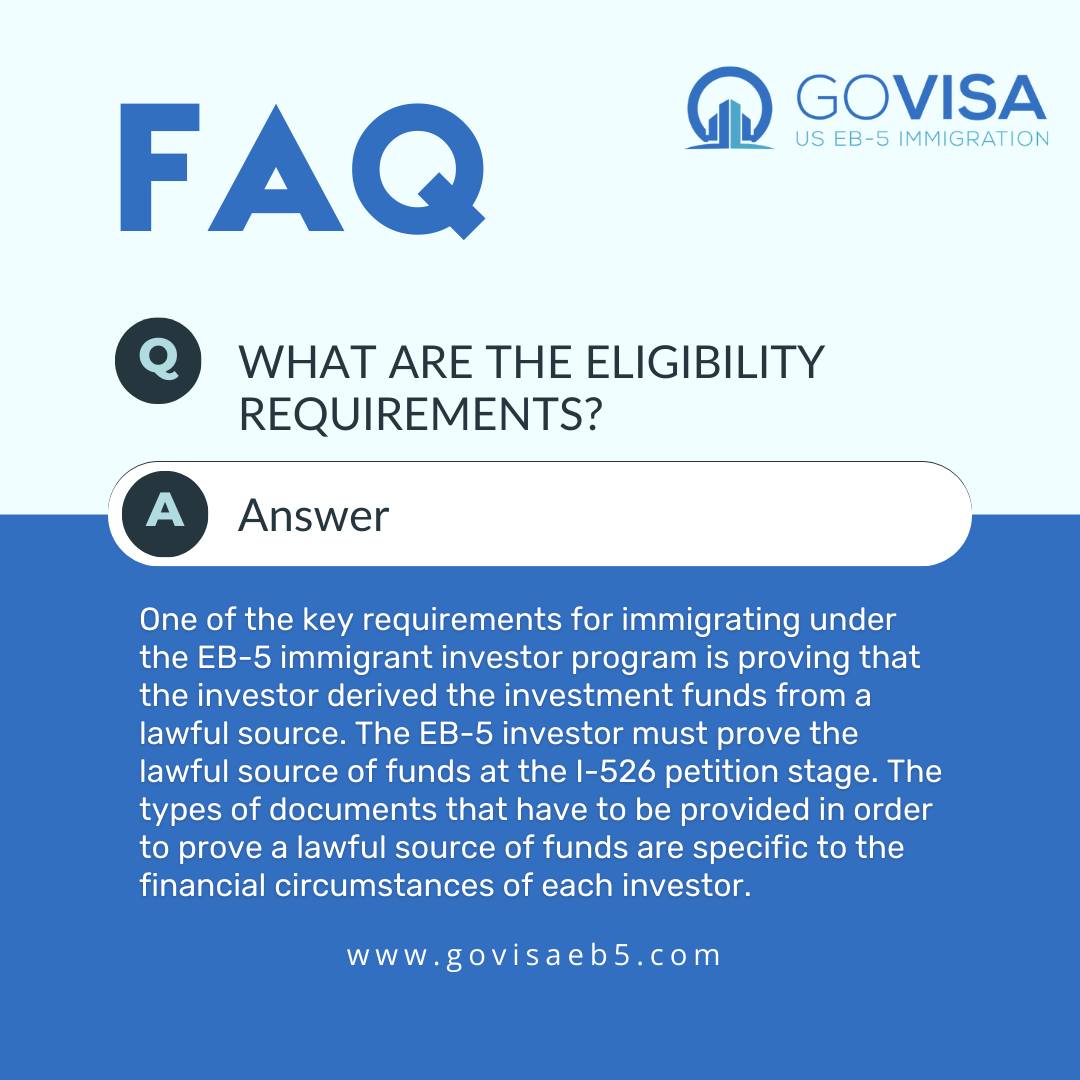 FAQ

GOVISA
US EB-5 IMMIGRATION

Q WHAT ARE THE ELIGIBILITY REQUIREMENTS?

A Answer

One of the key requirements for immigrating under the EB-5 immigrant investor program is proving that the investor derived the investment funds from a lawful source. The EB-5 investor must prove the lawful source of funds at the I-526 petition stage. The types of documents that have to be provided in order to prove a lawful source of funds are specific to the financial circumstances of each investor.

www.govisaeb5.com